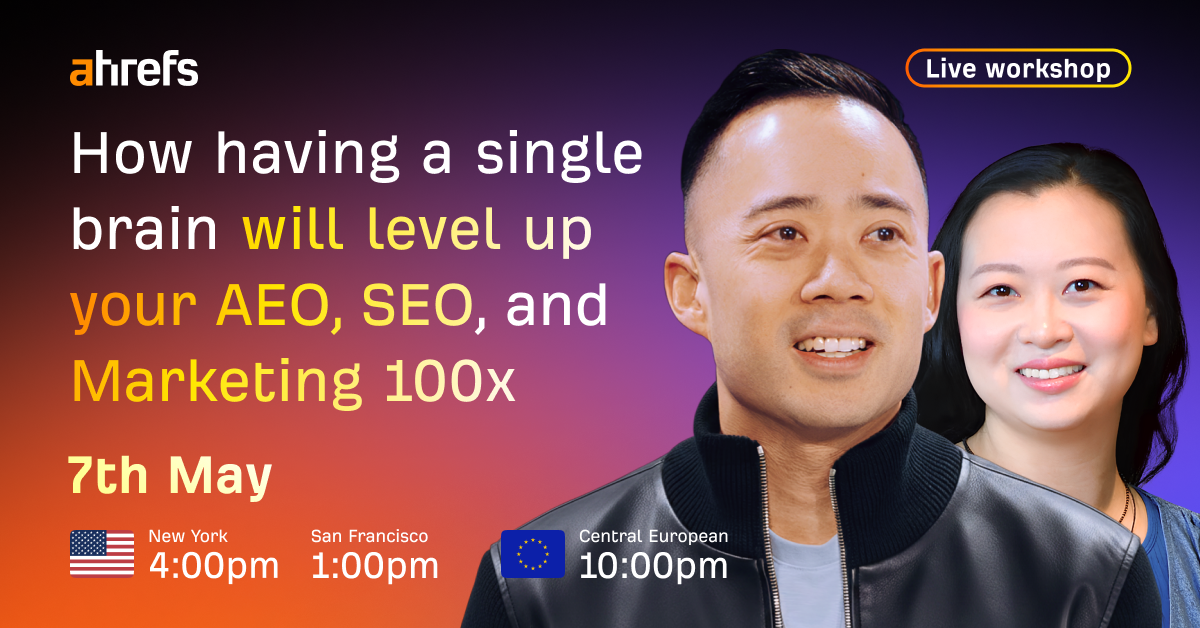 ahrefs

Live workshop

How having a single brain will level up your AEO, SEO, and Marketing 100x

7th May

New York
4:00pm

San Francisco
1:00pm

Central European
10:00pm